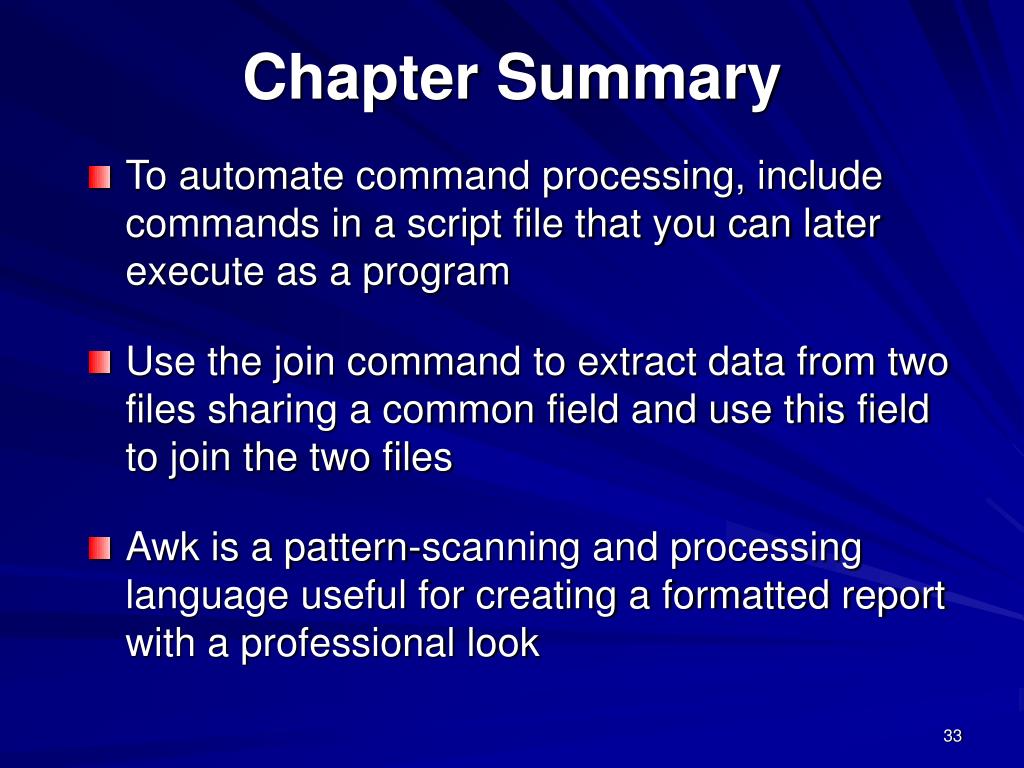 Chapter Summary

To automate command processing, include commands in a script file that you can later execute as a program

Use the join command to extract data from two files sharing a common field and use this field to join the two files

Awk is a pattern-scanning and processing language useful for creating a formatted report with a professional look

33